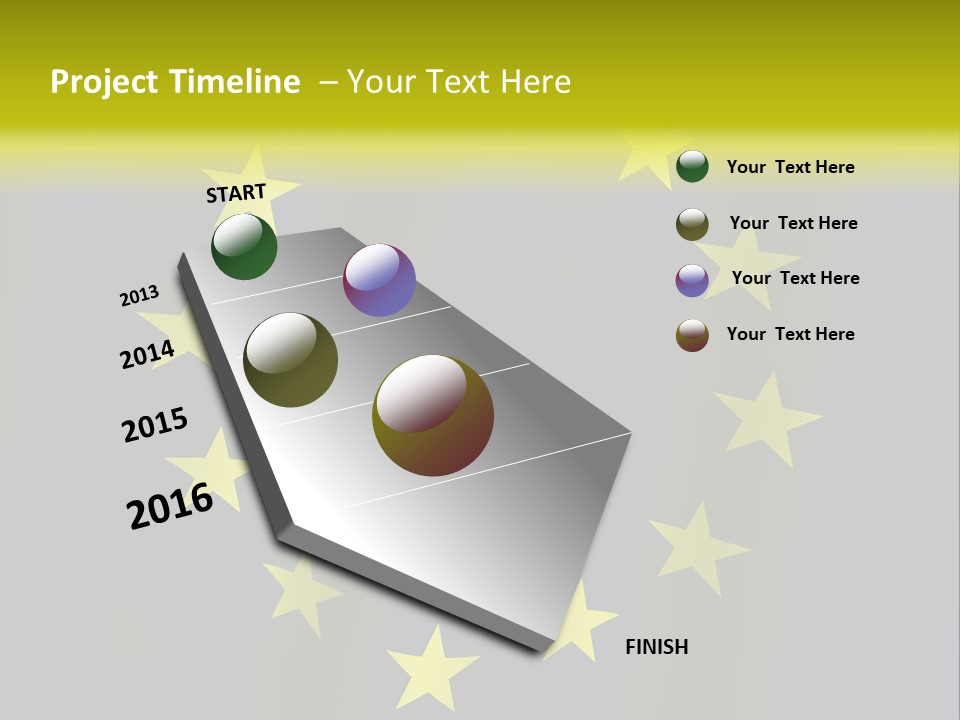 Project Timeline – Your Text Here

START

2013

2014

2015

2016

FINISH

Your Text Here

Your Text Here

Your Text Here

Your Text Here